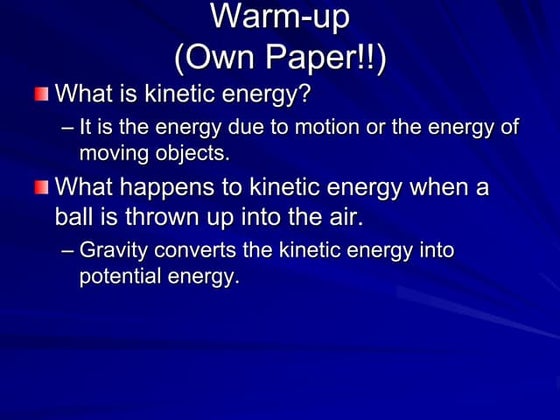 Warm-up
(Own Paper!!)

What is kinetic energy?

– It is the energy due to motion or the energy of moving objects.

What happens to kinetic energy when a ball is thrown up into the air.

– Gravity converts the kinetic energy into potential energy.